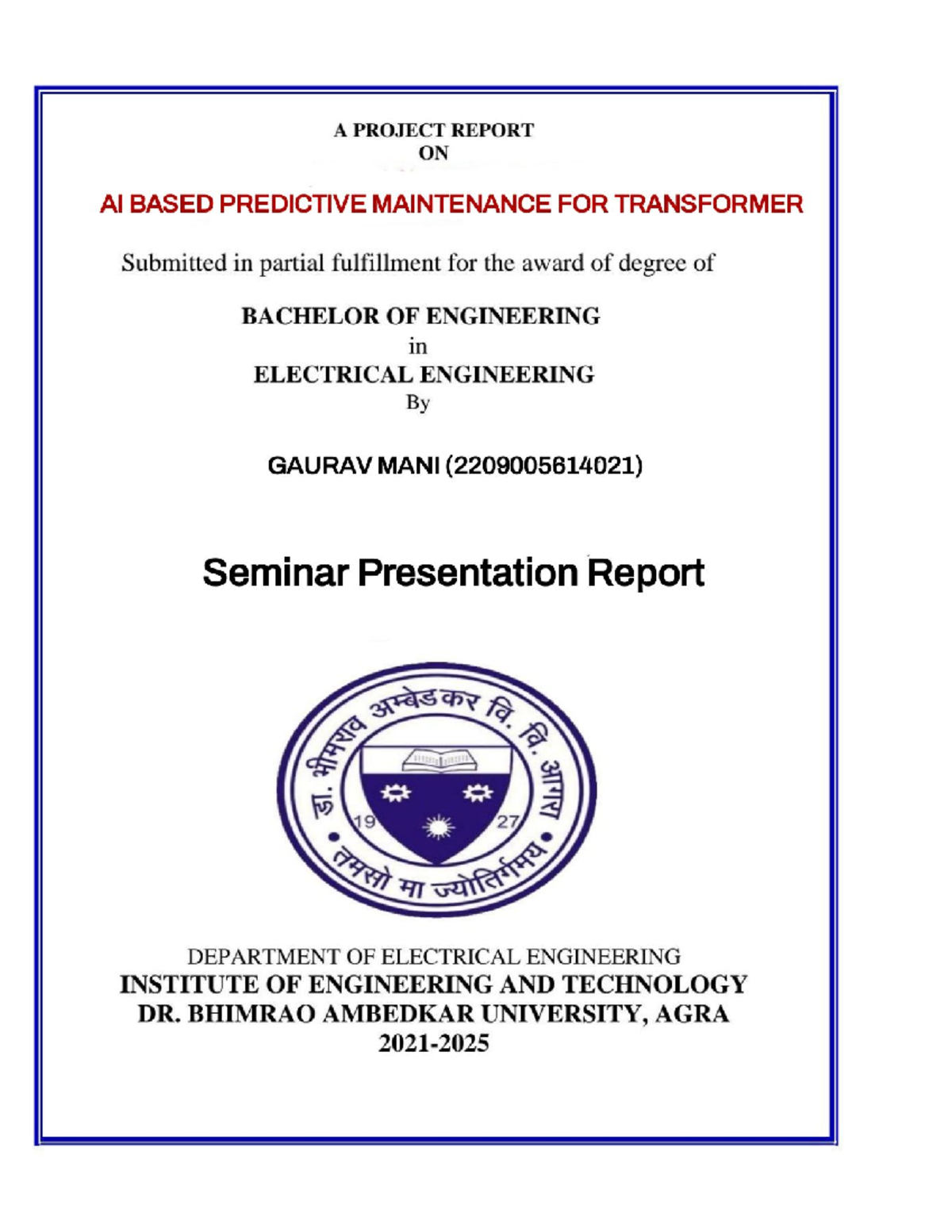 A PROJECT REPORT
ON

AI BASED PREDICTIVE MAINTENANCE FOR TRANSFORMER

Submitted in partial fulfillment for the award of degree of

BACHELOR OF ENGINEERING
in
ELECTRICAL ENGINEERING
By

GAURAV MANI (2209005614021)

Seminar Presentation Report

डा. भीमराव अम्बेडकर वि. वि. आगरा
19 27
तमसो मा ज्योतिर्गमय

DEPARTMENT OF ELECTRICAL ENGINEERING
INSTITUTE OF ENGINEERING AND TECHNOLOGY
DR. BHIMRAO AMBEDKAR UNIVERSITY, AGRA
2021-2025